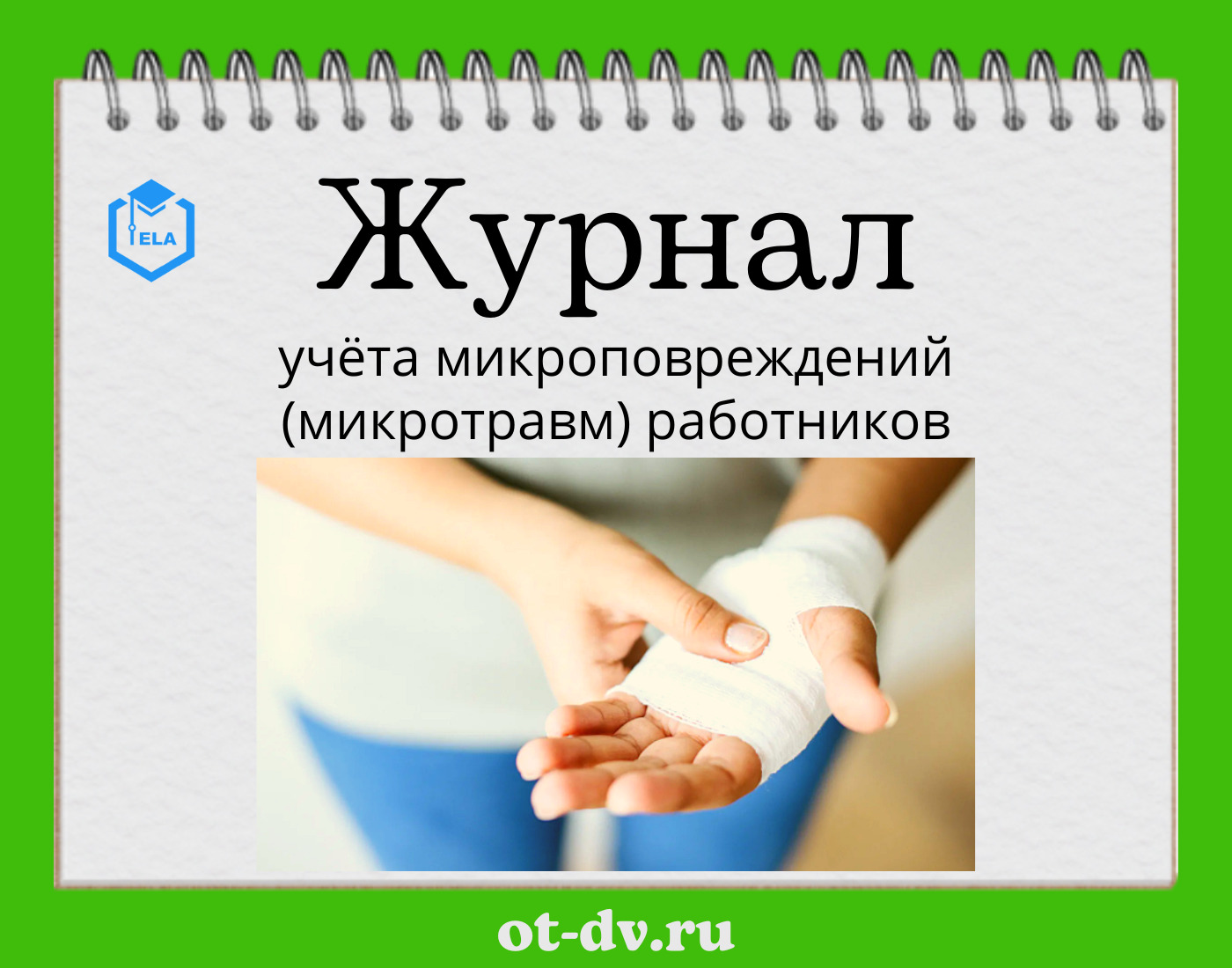 ELA

Журнал

учёта микроповреждений (микротравм) работников

ot-dv.ru